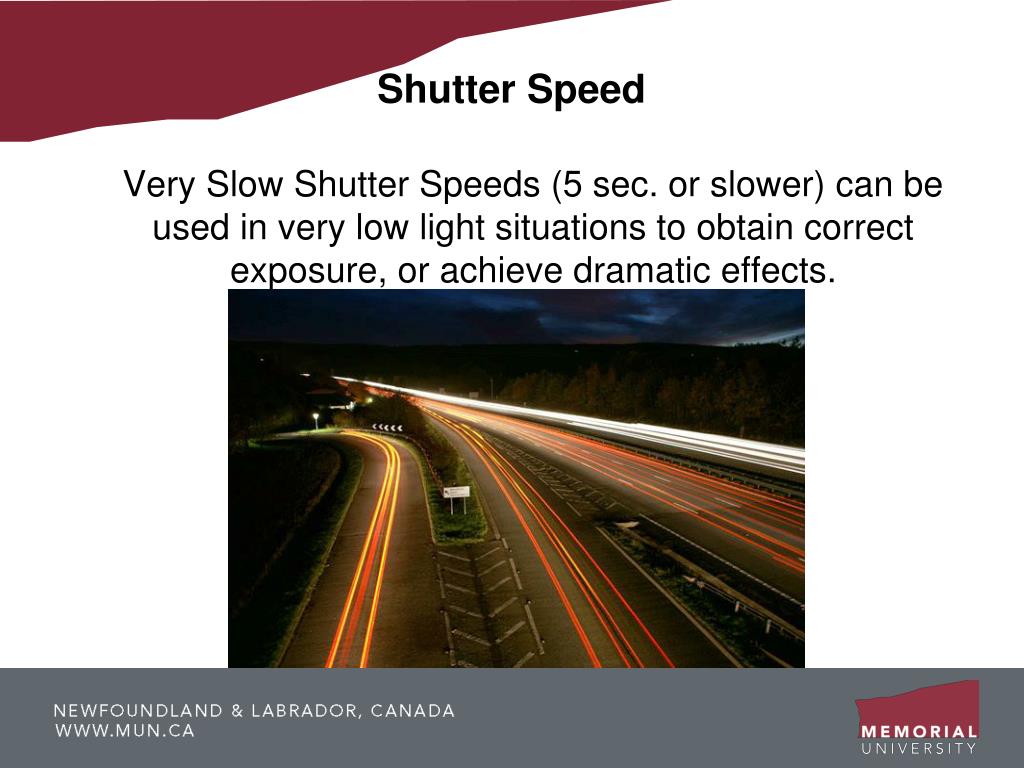 Shutter Speed

Very Slow Shutter Speeds (5 sec. or slower) can be used in very low light situations to obtain correct exposure, or achieve dramatic effects.

NEWFOUNDLAND & LABRADOR, CANADA
WWW.MUN.CA

MEMORIAL
UNIVERSITY